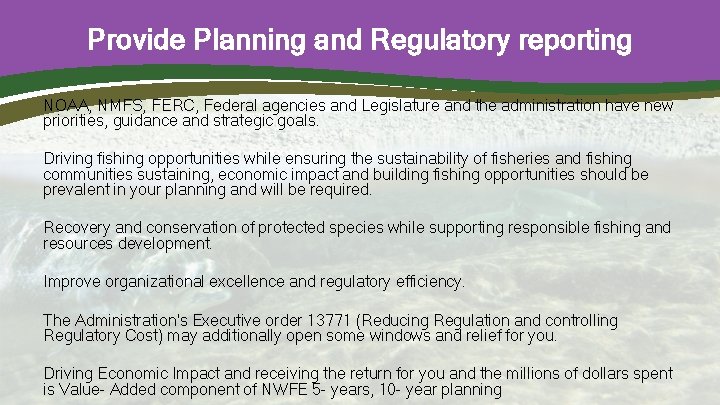 Provide Planning and Regulatory reporting

NOAA, NMFS, FERC, Federal agencies and Legislature and the administration have new priorities, guidance and strategic goals.

Driving fishing opportunities while ensuring the sustainability of fisheries and fishing communities sustaining, economic impact and building fishing opportunities should be prevalent in your planning and will be required.

Recovery and conservation of protected species while supporting responsible fishing and resources development.

Improve organizational excellence and regulatory efficiency.

The Administration's Executive order 13771 (Reducing Regulation and controlling Regulatory Cost) may additionally open some windows and relief for you.

Driving Economic Impact and receiving the return for you and the millions of dollars spent is Value- Added component of NWFE 5- years, 10- year planning